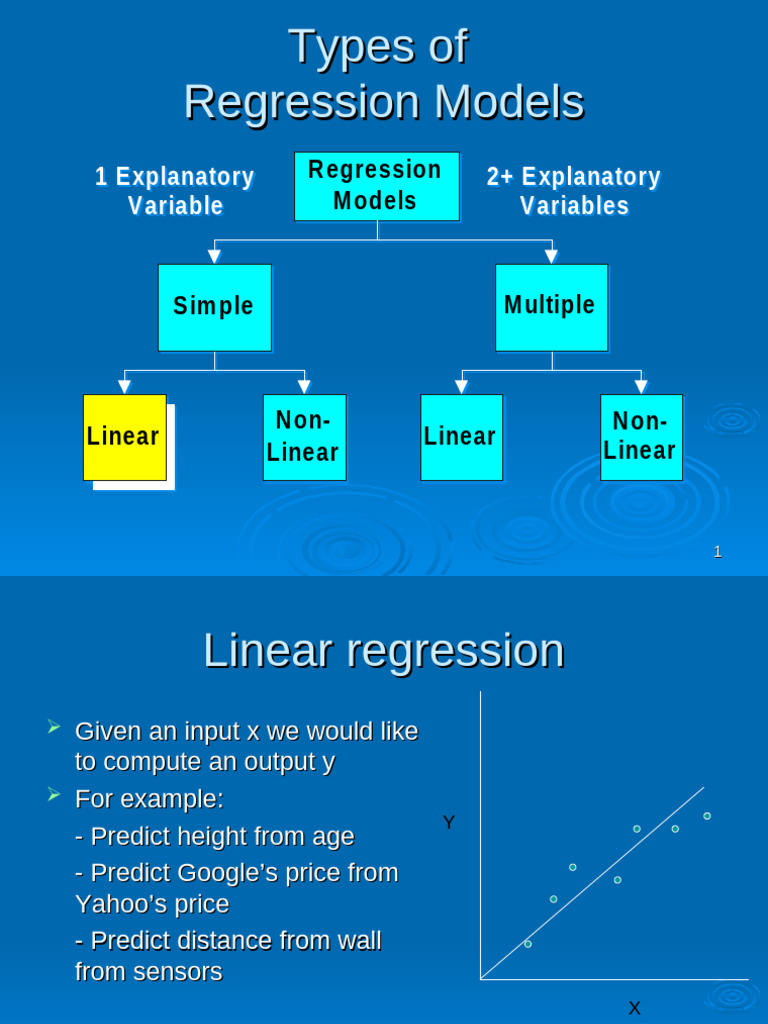 Types of
Regression Models

1 Explanatory Variable

Regression Models

2+ Explanatory Variables

Simple

Multiple

Linear

Non-Linear

Linear

Non-Linear

1

Linear regression

➢ Given an input x we would like to compute an output y

➢ For example:

- Predict height from age

- Predict Google's price from Yahoo's price

- Predict distance from wall from sensors

Y

X